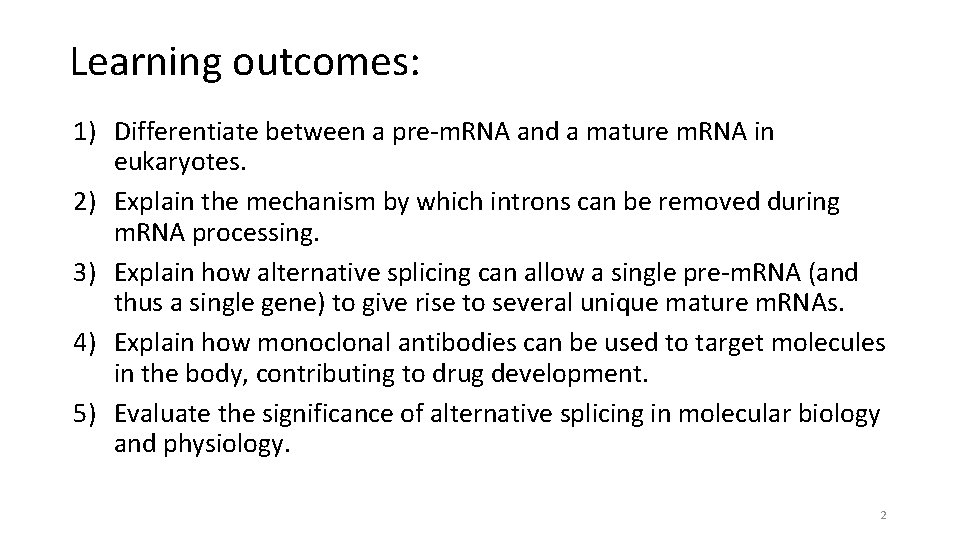 Learning outcomes:

1) Differentiate between a pre-mRNA and a mature mRNA in eukaryotes.
2) Explain the mechanism by which introns can be removed during mRNA processing.
3) Explain how alternative splicing can allow a single pre-mRNA (and thus a single gene) to give rise to several unique mature mRNAs.
4) Explain how monoclonal antibodies can be used to target molecules in the body, contributing to drug development.
5) Evaluate the significance of alternative splicing in molecular biology and physiology.

2